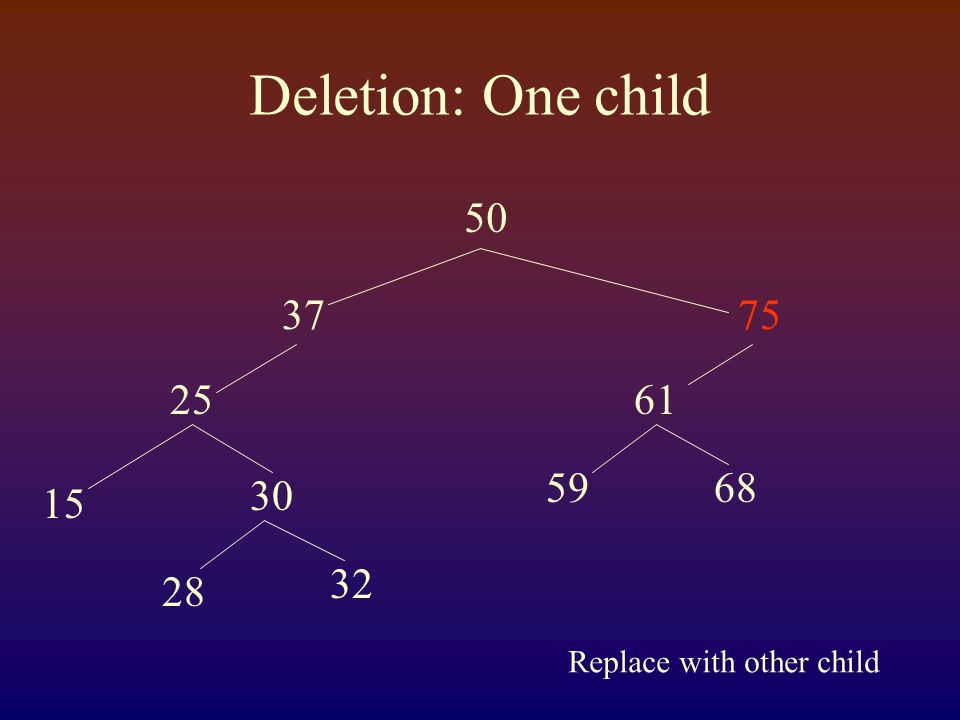 Deletion: One child

50

37

75

25

61

15

30

59

68

28

32

Replace with other child